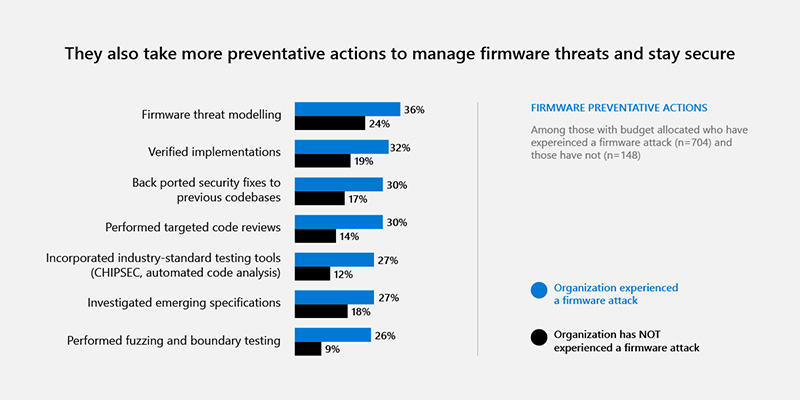 They also take more preventative actions to manage firmware threats and stay secure

Firmware threat modelling
36%
24%

Verified implementations
32%
19%

Back ported security fixes to previous codebases
30%
17%

Performed targeted code reviews
30%
14%

Incorporated industry-standard testing tools (CHIPSEC, automated code analysis)
27%
12%

Investigated emerging specifications
27%
18%

Performed fuzzing and boundary testing
26%
9%

FIRMWARE PREVENTATIVE ACTIONS

Among those with budget allocated who have expereinced a firmware attack (n=704) and those have not (n=148)

Organization experienced a firmware attack

Organization has NOT experienced a firmware attack